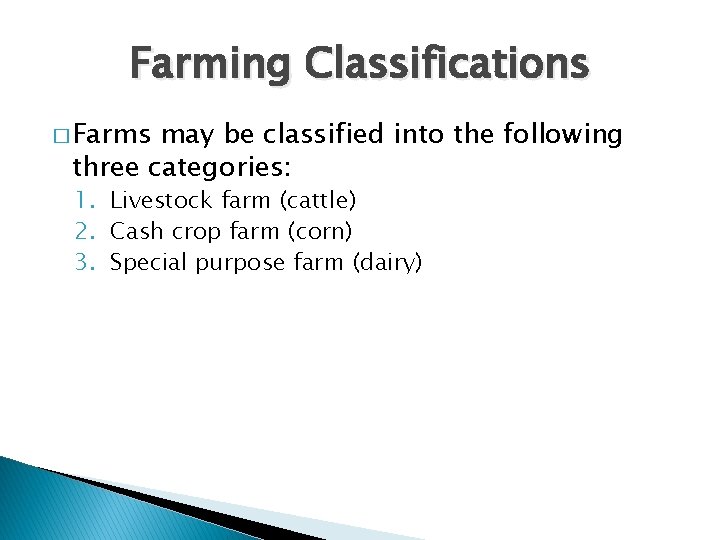 Farming Classifications

□ Farms may be classified into the following three categories:

1. Livestock farm (cattle)
2. Cash crop farm (corn)
3. Special purpose farm (dairy)